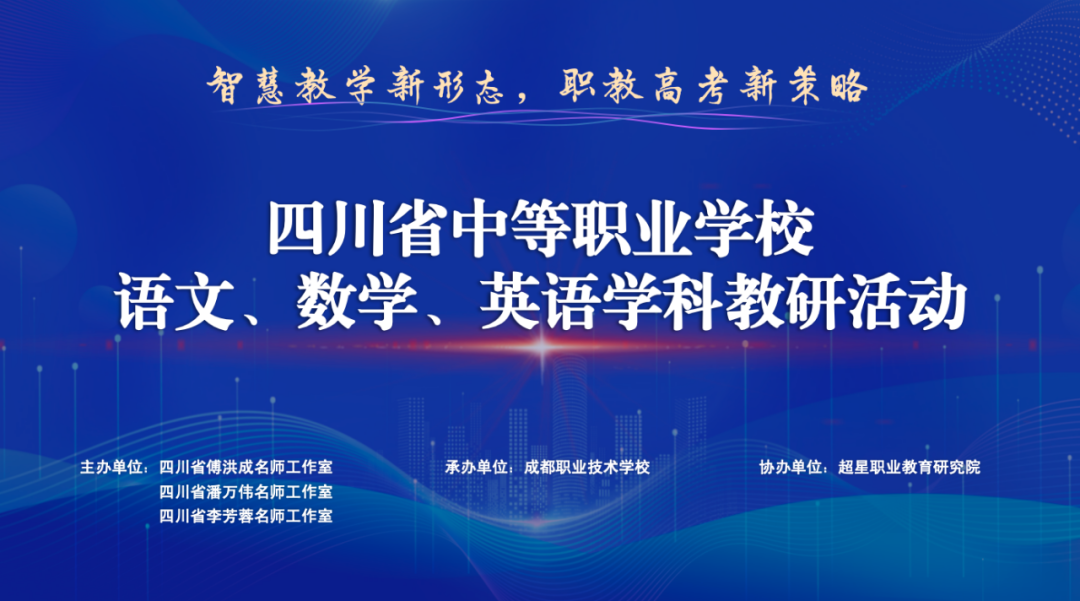 智慧教学新形态，职教高考新策略

四川省中等职业学校
语文、数学、英语学科教研活动

主办单位：四川省傅洪成名师工作室
四川省潘万伟名师工作室
四川省李芳蓉名师工作室

承办单位：成都职业技术学校

协办单位：超星职业教育研究院